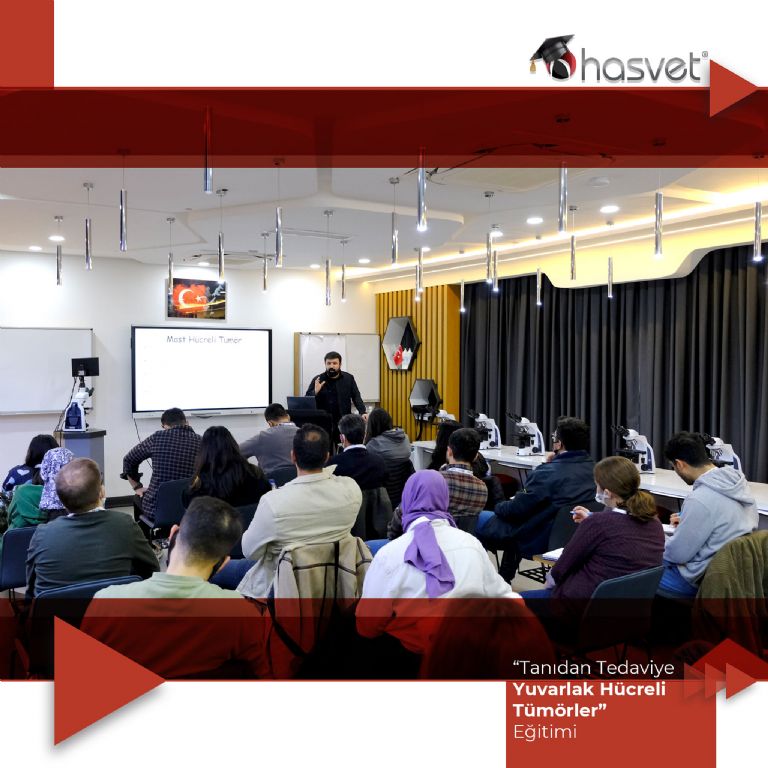 hasvet®

Mast Hücreli Tümör

"Tanıdan Tedaviye Yuvarlak Hücreli Tümörler" Eğitimi